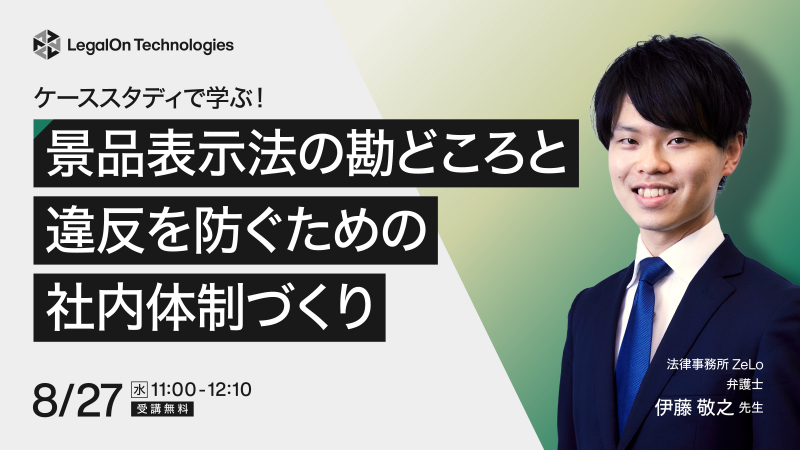 LegalOn Technologies

ケーススタディで学ぶ！

景品表示法の勘どころと
違反を防ぐための
社内体制づくり

8/27 水 11:00-12:10
受講無料

法律事務所 ZeLo
弁護士
伊藤 敬之 先生